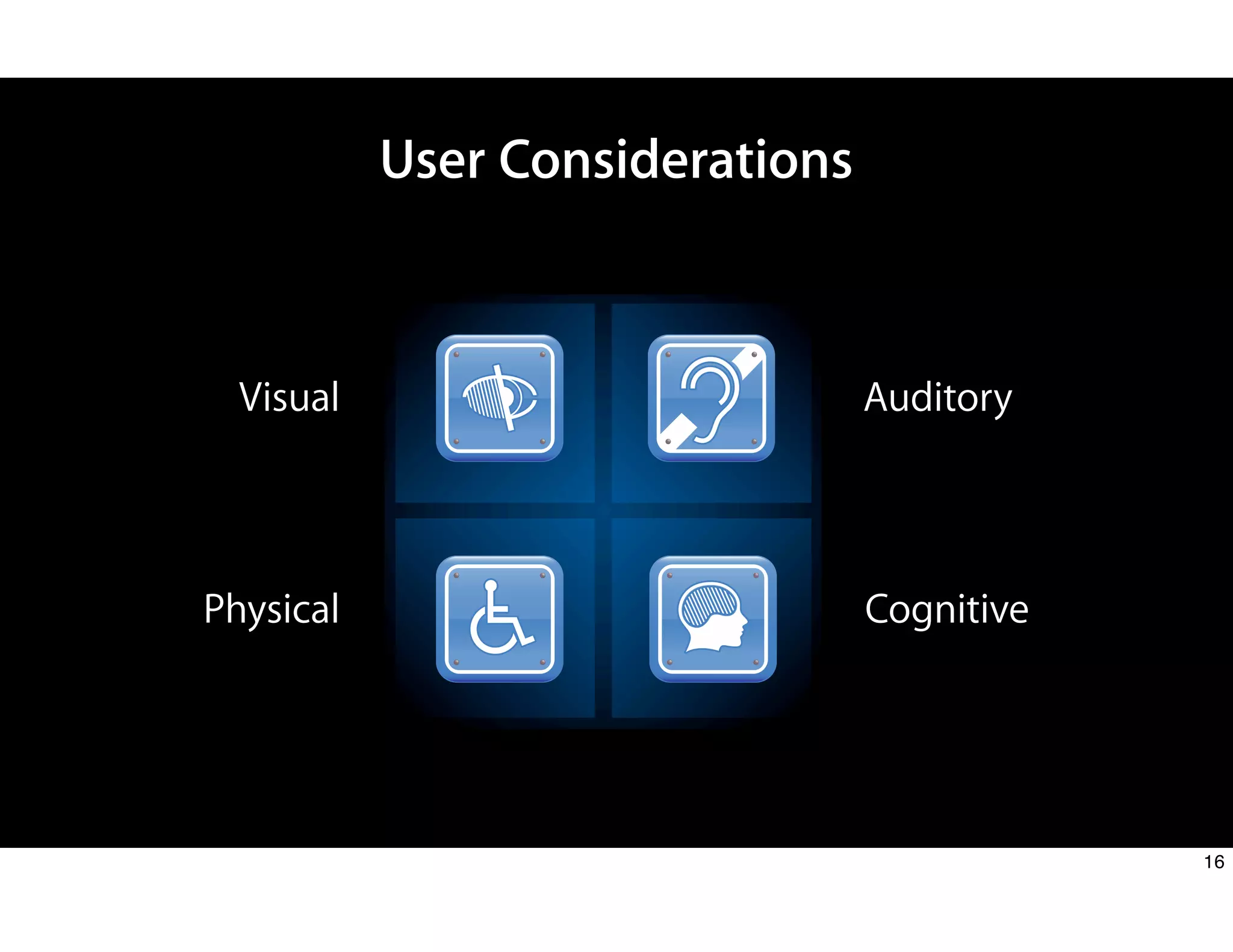 User Considerations

Visual

Auditory

Physical

Cognitive

16